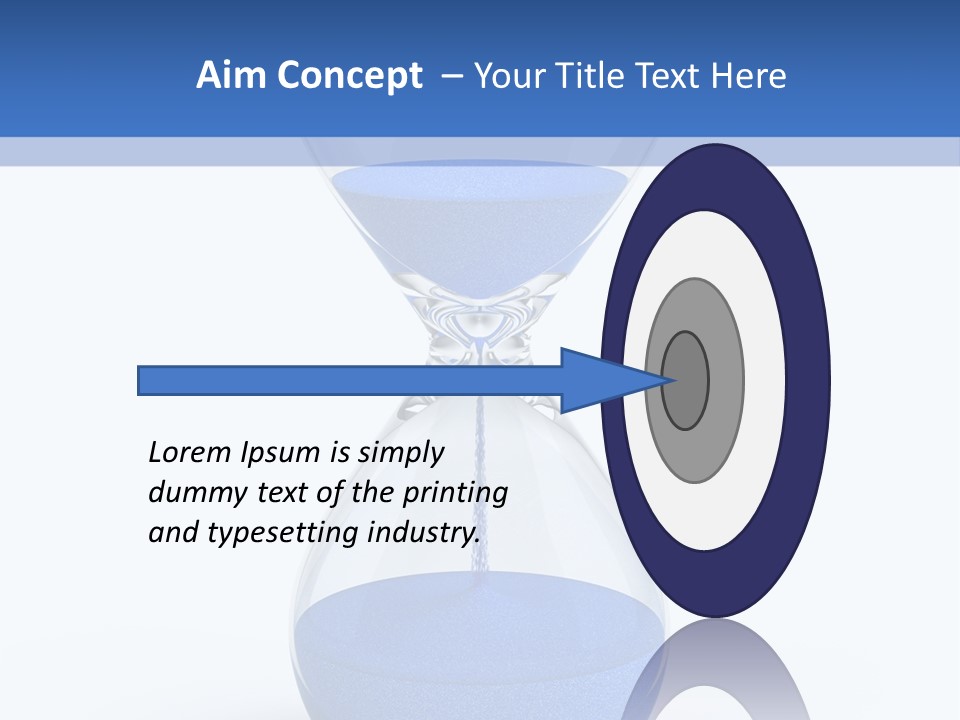 Aim Concept – Your Title Text Here

Lorem Ipsum is simply dummy text of the printing and typesetting industry.